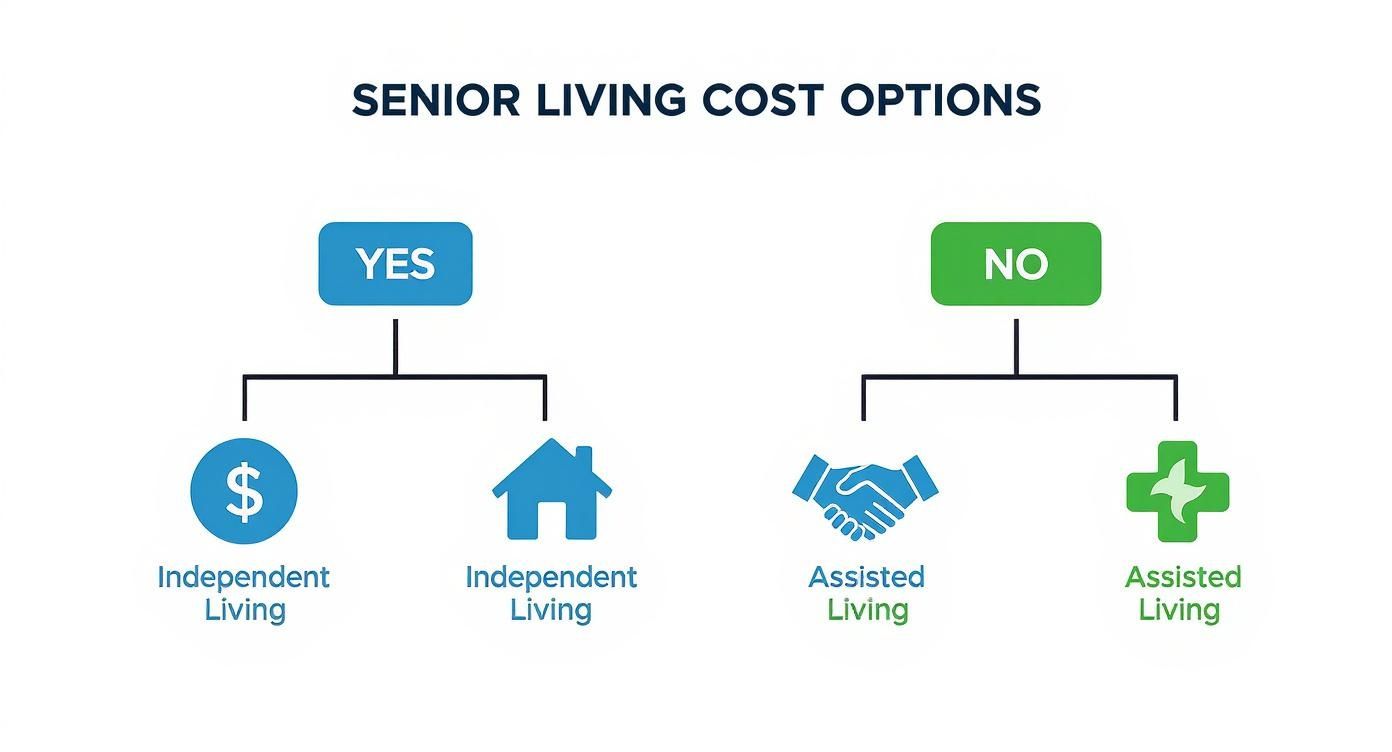 SENIOR LIVING COST OPTIONS

YES

NO

$

Independent Living

Independent Living

Assisted Living

Assisted Living